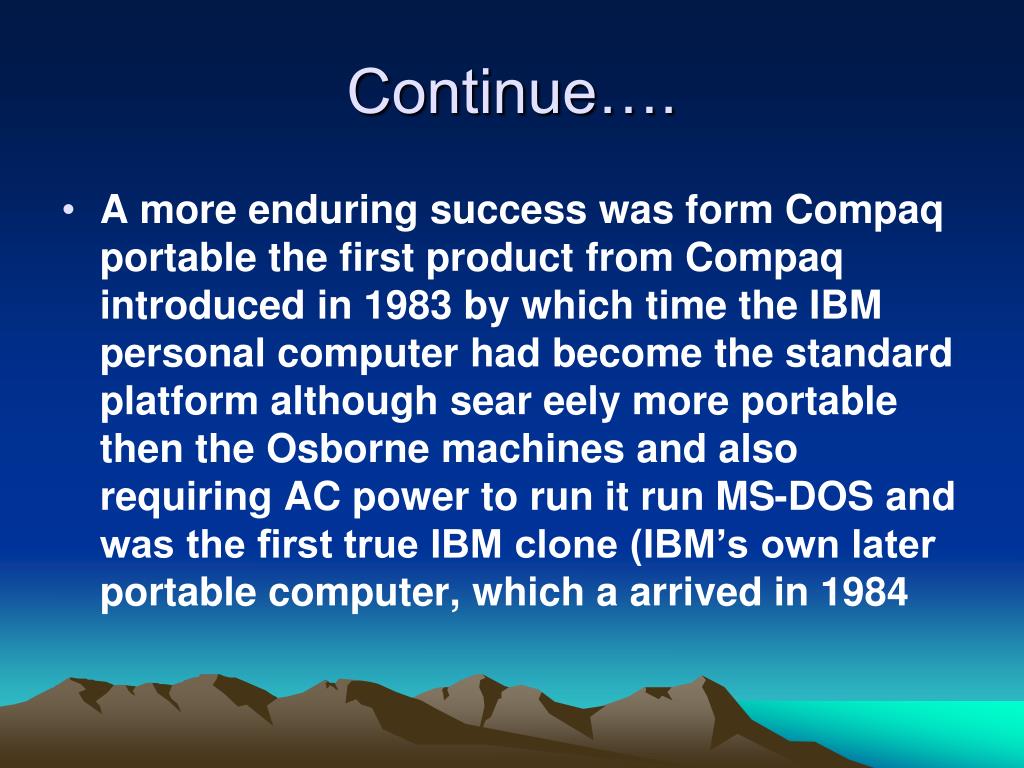 Continue….

• A more enduring success was form Compaq portable the first product from Compaq introduced in 1983 by which time the IBM personal computer had become the standard platform although sear eely more portable then the Osborne machines and also requiring AC power to run it run MS-DOS and was the first true IBM clone (IBM’s own later portable computer, which a arrived in 1984